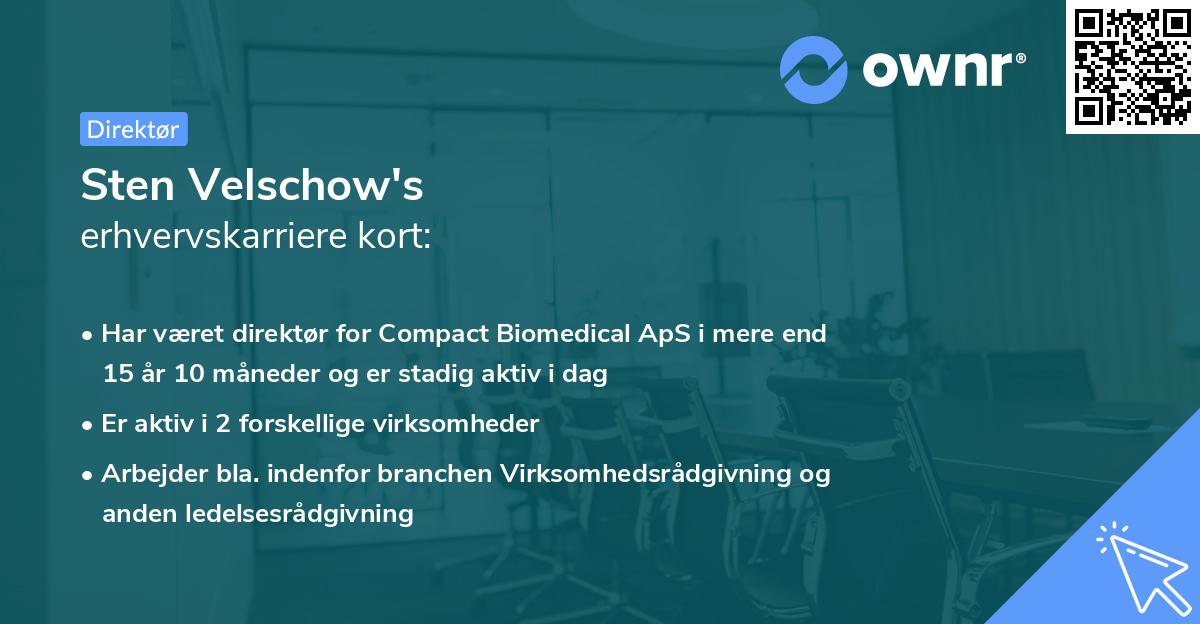 ownr®

Direktør

Sten Velschow's
erhvervskarriere kort:

• Har været direktør for Compact Biomedical ApS i mere end 15 år 10 måneder og er stadig aktiv i dag
• Er aktiv i 2 forskellige virksomheder
• Arbejder bla. indenfor branchen Virksomhedsrådgivning og anden ledelsesrådgivning